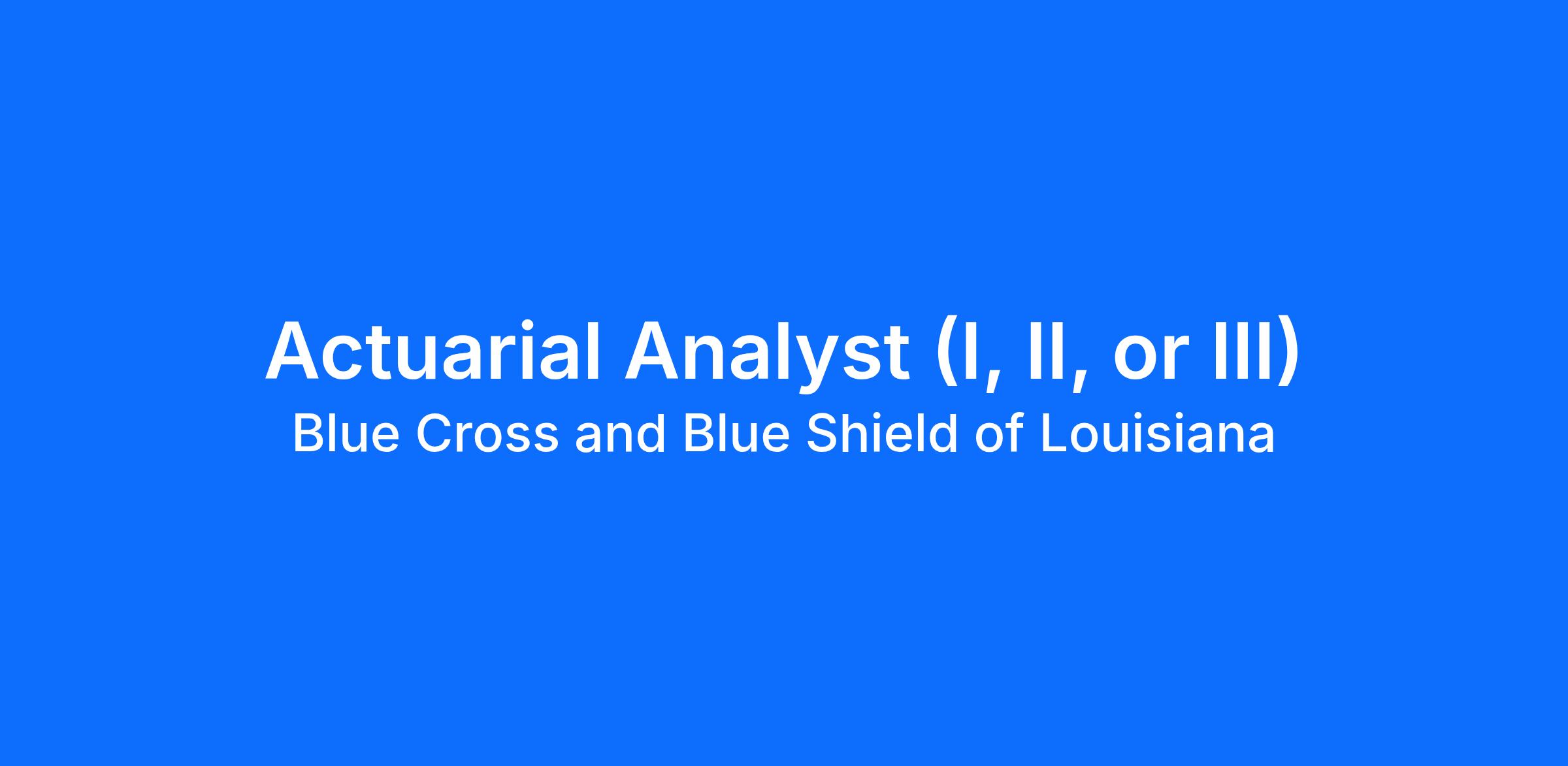 Actuarial Analyst (I, II, or III)
Blue Cross and Blue Shield of Louisiana